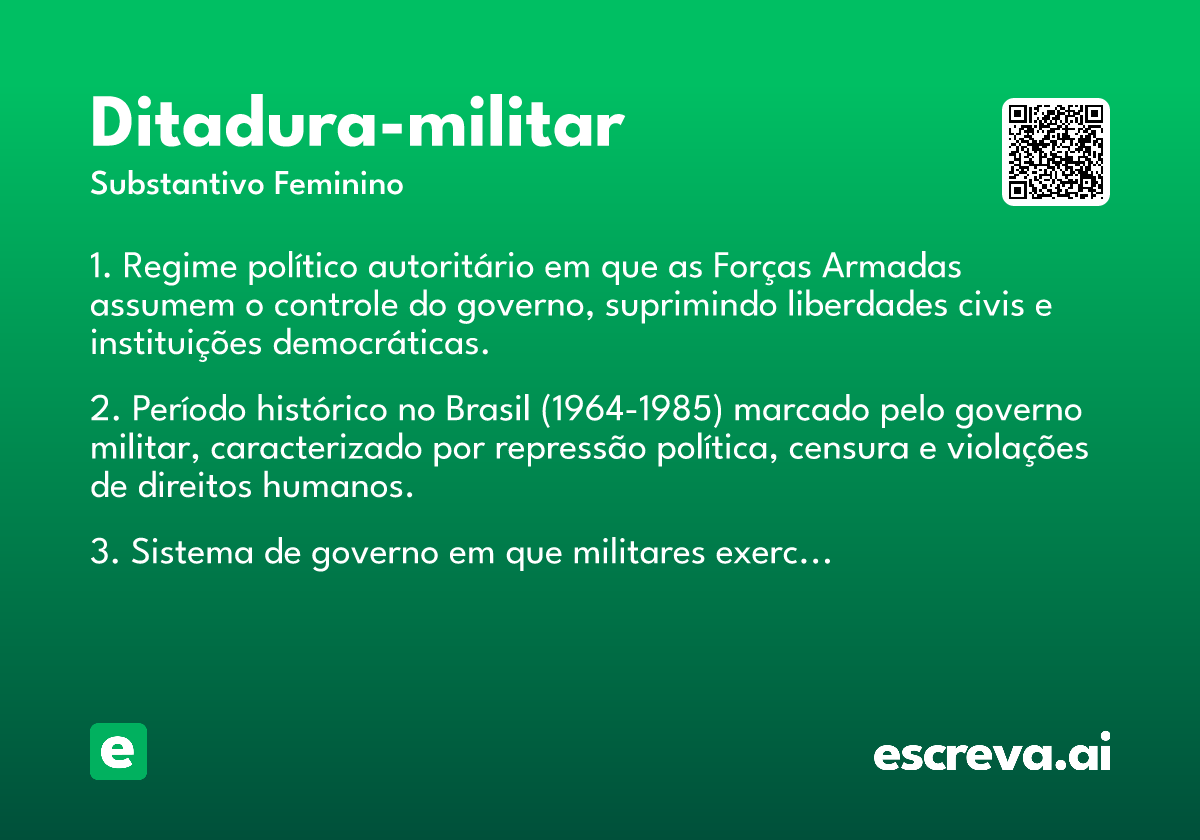 Ditadura-militar
Substantivo Feminino

1. Regime político autoritário em que as Forças Armadas assumem o controle do governo, suprimindo liberdades civis e instituições democráticas.

2. Período histórico no Brasil (1964-1985) marcado pelo governo militar, caracterizado por repressão política, censura e violações de direitos humanos.

3. Sistema de governo em que militares exerc...

e

escreva.ai